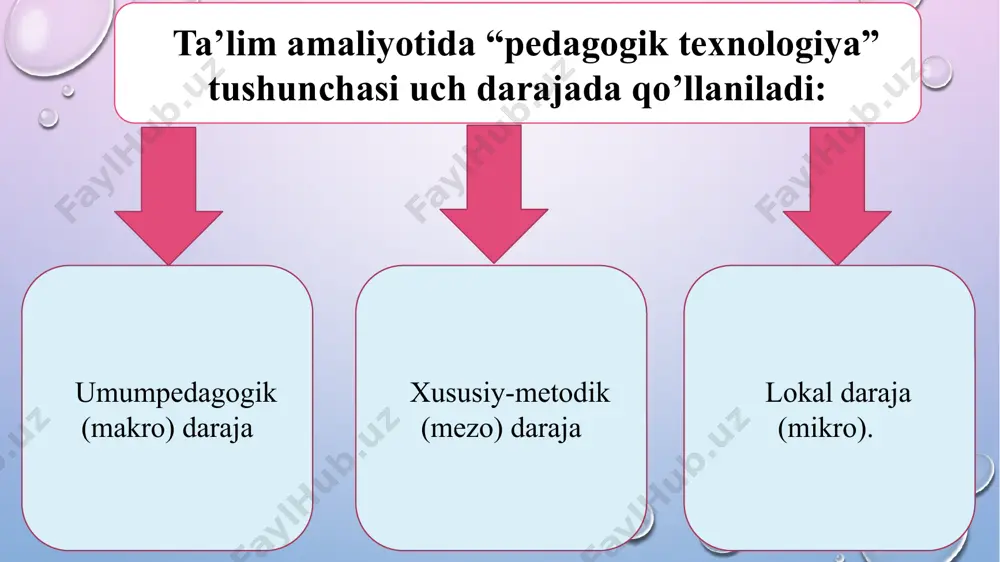 Ta’lim amaliyotida “pedagogik texnologiya” tushunchasi uch darajada qo’llaniladi:

Umumpedagogik (makro) daraja

Xususiy-metodik (mezo) daraja

Lokal daraja (mikro).

FaylHub.uz